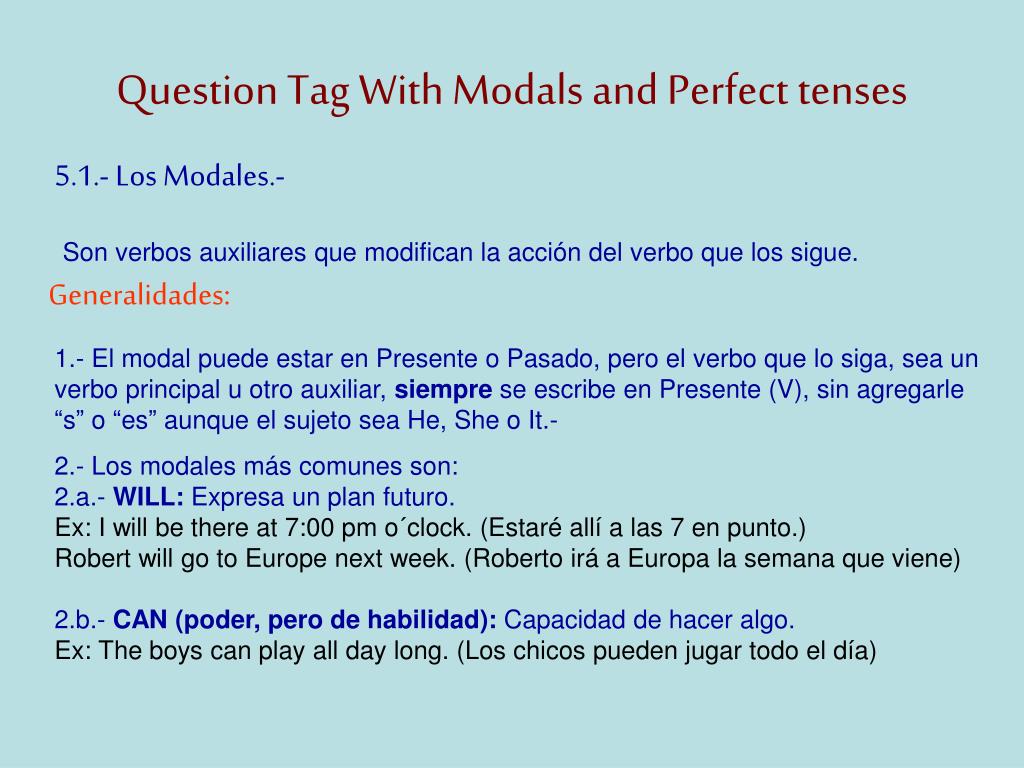 Question Tag With Modals and Perfect tenses

5.1.- Los Modales.-

Son verbos auxiliares que modifican la acción del verbo que los sigue.

Generalidades:

1.- El modal puede estar en Presente o Pasado, pero el verbo que lo siga, sea un verbo principal u otro auxiliar, siempre se escribe en Presente (V), sin agregarle “s” o “es” aunque el sujeto sea He, She o It.-

2.- Los modales más comunes son:
2.a.- WILL: Expresa un plan futuro.
Ex: I will be there at 7:00 pm o´clock. (Estaré allí a las 7 en punto.)
Robert will go to Europe next week. (Roberto irá a Europa la semana que viene)

2.b.- CAN (poder, pero de habilidad): Capacidad de hacer algo.
Ex: The boys can play all day long. (Los chicos pueden jugar todo el día)